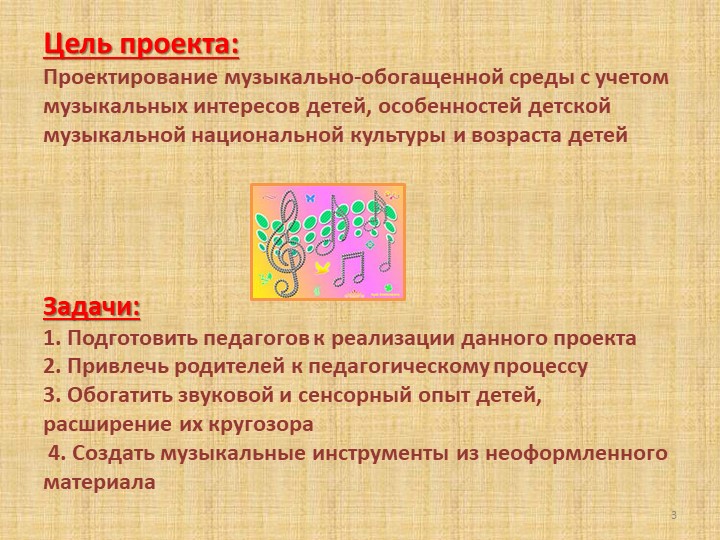 Цель проекта:
Проектирование музыкально-обогащенной среды с учетом музыкальных интересов детей, особенностей детской музыкальной национальной культуры и возраста детей

Задачи:
1. Подготовить педагогов к реализации данного проекта
2. Привлечь родителей к педагогическому процессу
3. Обогатить звуковой и сенсорный опыт детей, расширение их кругозора
4. Создать музыкальные инструменты из неоформленного материала

3